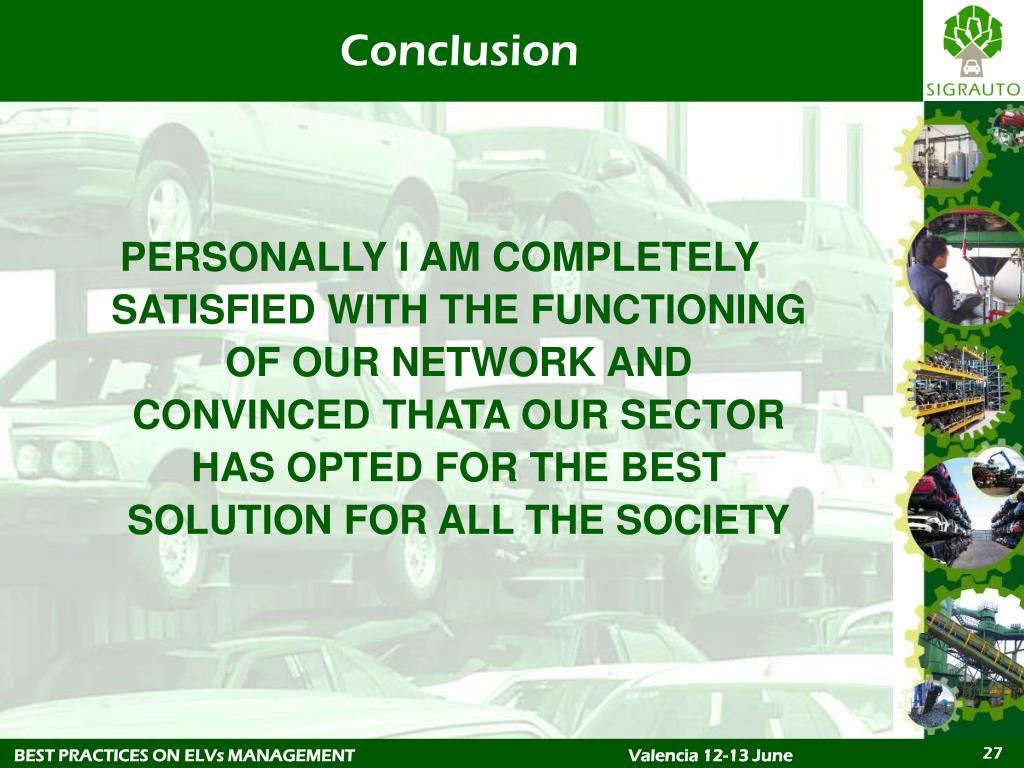 Conclusion

SIGRAUTO

PERSONALLY I AM COMPLETELY SATISFIED WITH THE FUNCTIONING OF OUR NETWORK AND CONVINCED THATA OUR SECTOR HAS OPTED FOR THE BEST SOLUTION FOR ALL THE SOCIETY

BEST PRACTICES ON ELVs MANAGEMENT

Valencia 12-13 June

27